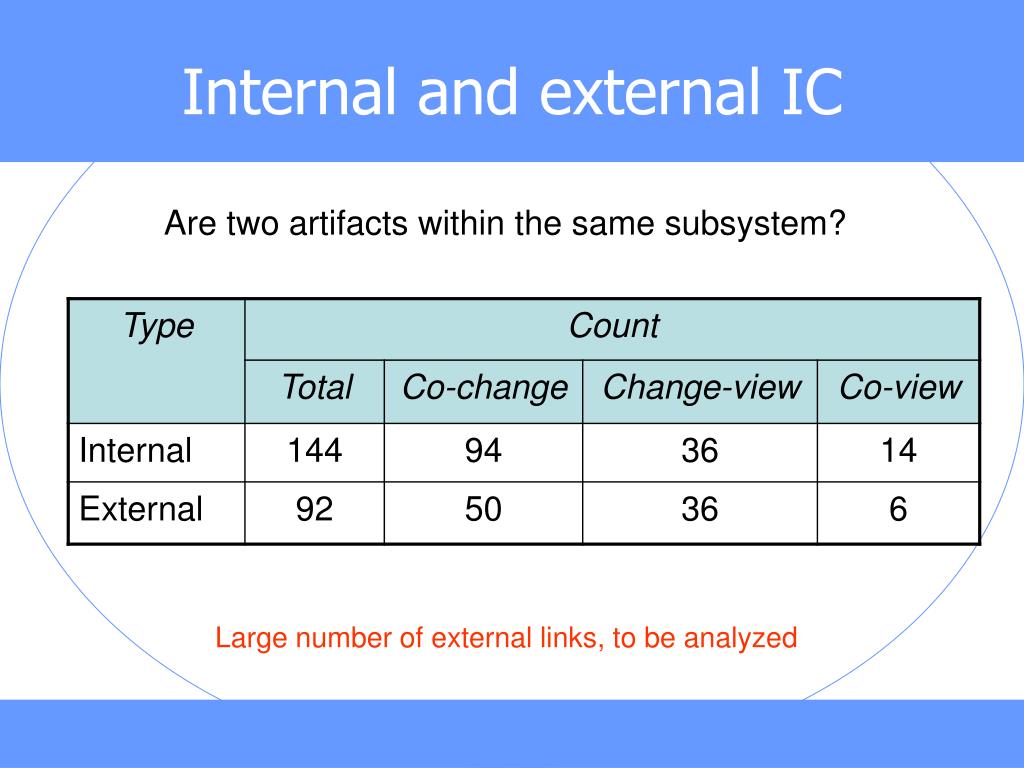 Internal and external IC

Are two artifacts within the same subsystem?

| Type | Count | | | |
|---|---|---|---|---|
| | Total | Co-change | Change-view | Co-view |
| Internal | 144 | 94 | 36 | 14 |
| External | 92 | 50 | 36 | 6 |

Large number of external links, to be analyzed